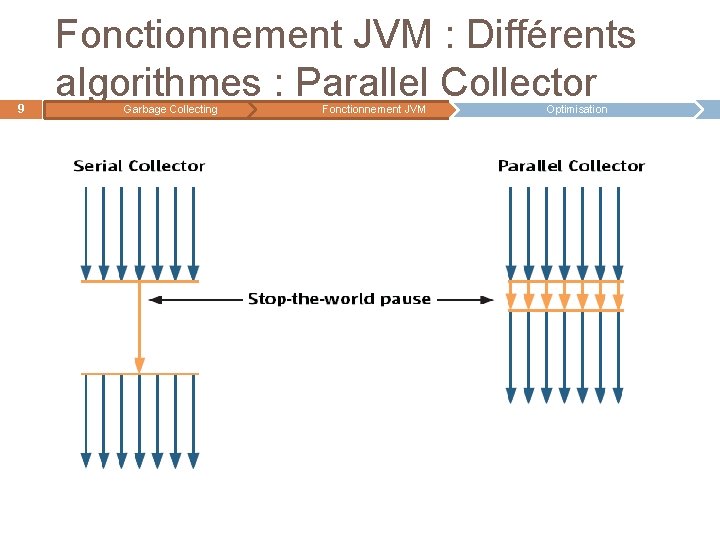 Fonctionnement JVM : Différents algorithmes : Parallel Collector

9

Garbage Collecting

Fonctionnement JVM

Optimisation

Serial Collector

Parallel Collector

Stop-the-world pause